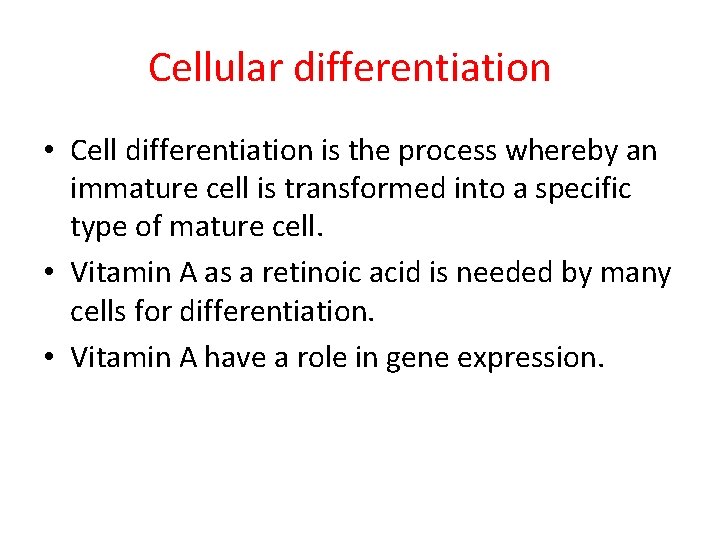 Cellular differentiation

• Cell differentiation is the process whereby an immature cell is transformed into a specific type of mature cell.
• Vitamin A as a retinoic acid is needed by many cells for differentiation.
• Vitamin A have a role in gene expression.